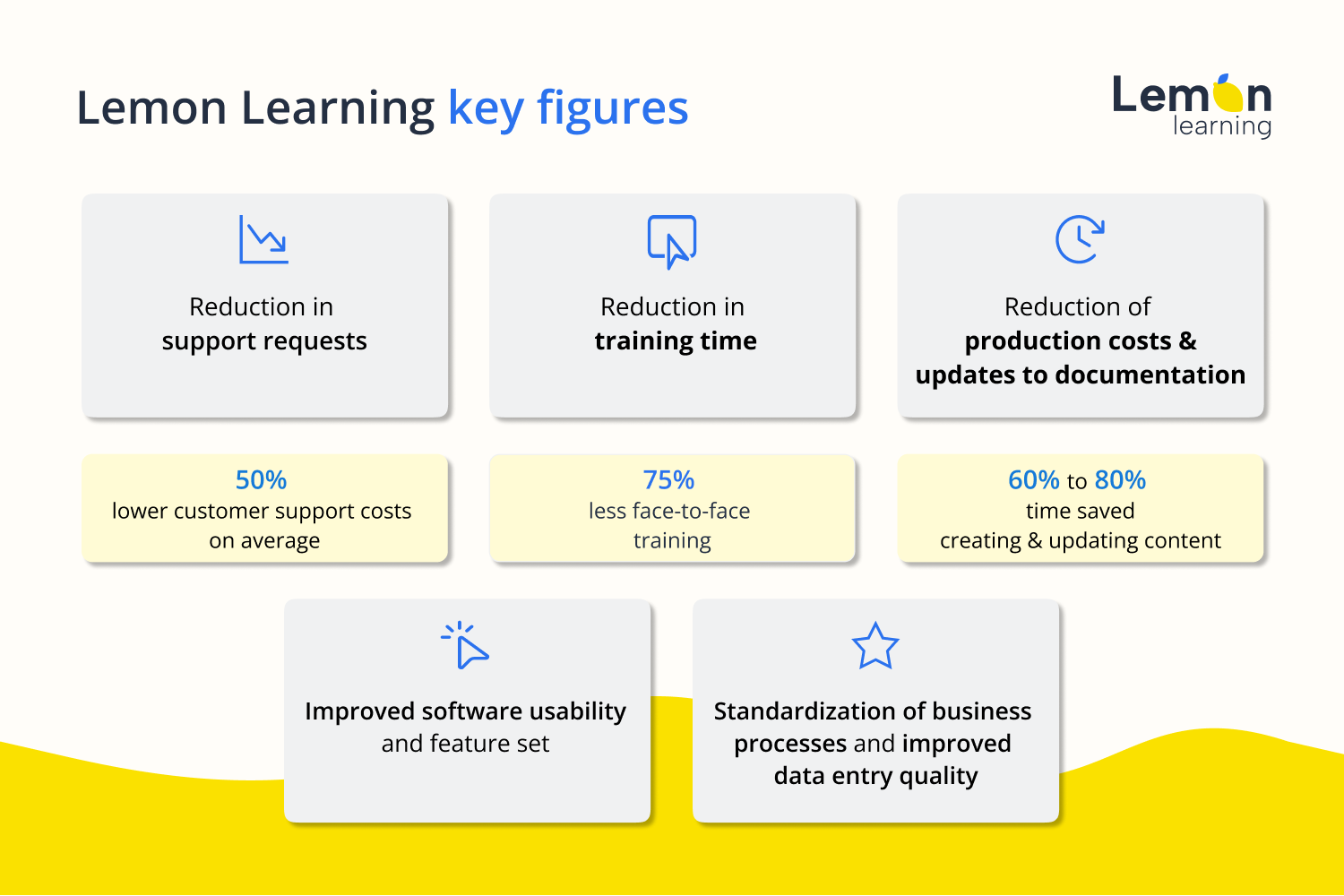 Lemon Learning key figures

Lemon learning

Reduction in support requests

Reduction in training time

Reduction of production costs & updates to documentation

50%
lower customer support costs on average

75%
less face-to-face training

60% to 80%
time saved
creating & updating content

Improved software usability and feature set

Standardization of business processes and improved data entry quality